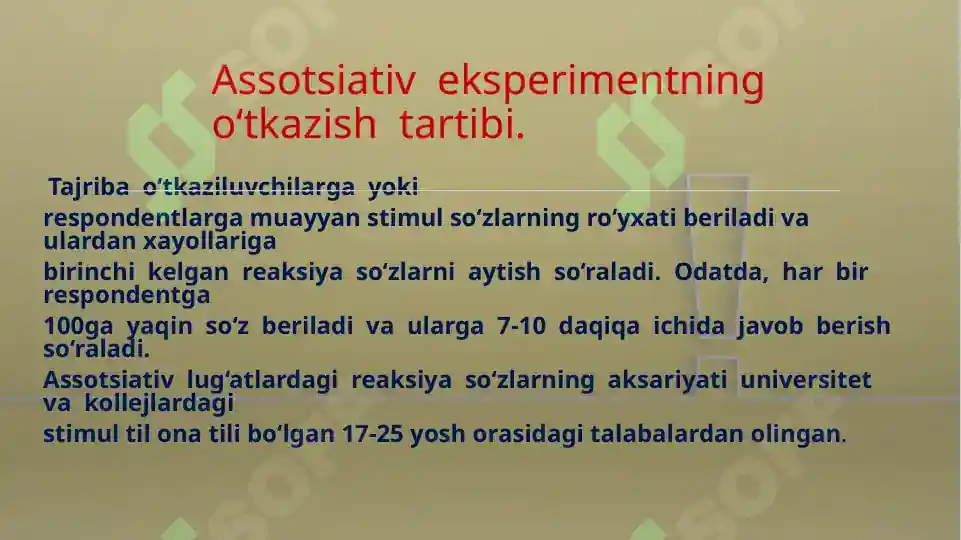 Assotsiativ eksperimentning o‘tkazish tartibi.

Tajriba o‘tkaziluvchilarga yoki respondentlarga muayyan stimul so‘zlarning ro‘yxati beriladi va ulardan xayollariga birinchi kelgan reaksiya so‘zlarni aytish so‘raladi. Odatda, har bir respondentga 100ga yaqin so‘z beriladi va ularga 7-10 daqiqa ichida javob berish so‘raladi. Assotsiativ lug‘atlardagi reaksiya so‘zlarning aksariyati universitet va kollejlardagi stimul til ona tili bo‘lgan 17-25 yosh orasidagi talabalardan olingan.